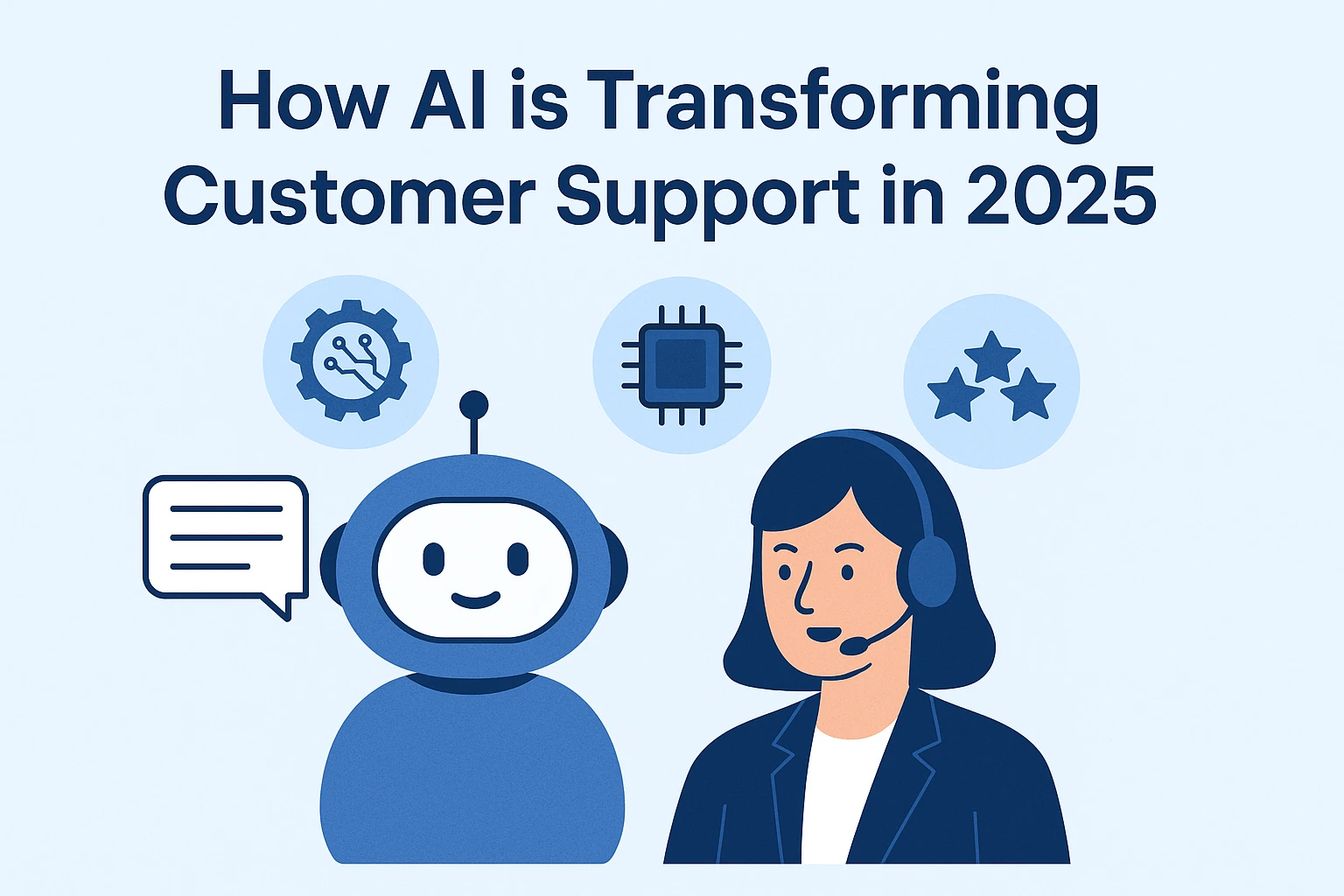 How AI is Transforming Customer Support in 2025